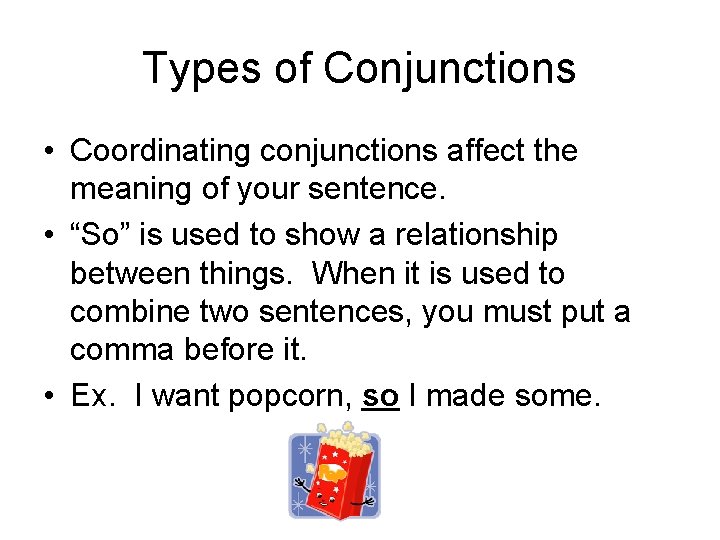 Types of Conjunctions

• Coordinating conjunctions affect the meaning of your sentence.

• “So” is used to show a relationship between things. When it is used to combine two sentences, you must put a comma before it.

• Ex. I want popcorn, so I made some.